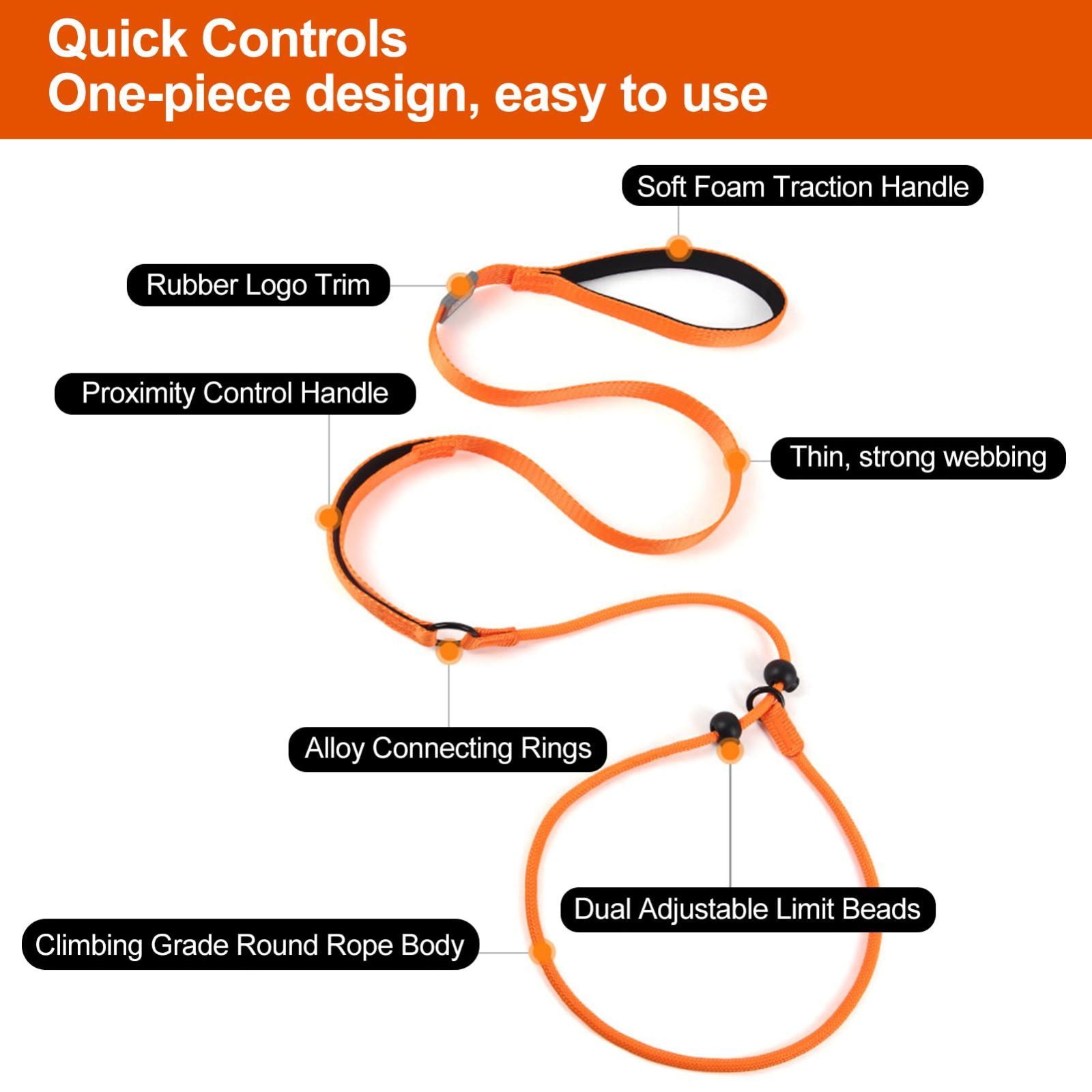 Quick Controls
One-piece design, easy to use

Soft Foam Traction Handle

Rubber Logo Trim

Proximity Control Handle

Thin, strong webbing

Alloy Connecting Rings

Dual Adjustable Limit Beads

Climbing Grade Round Rope Body